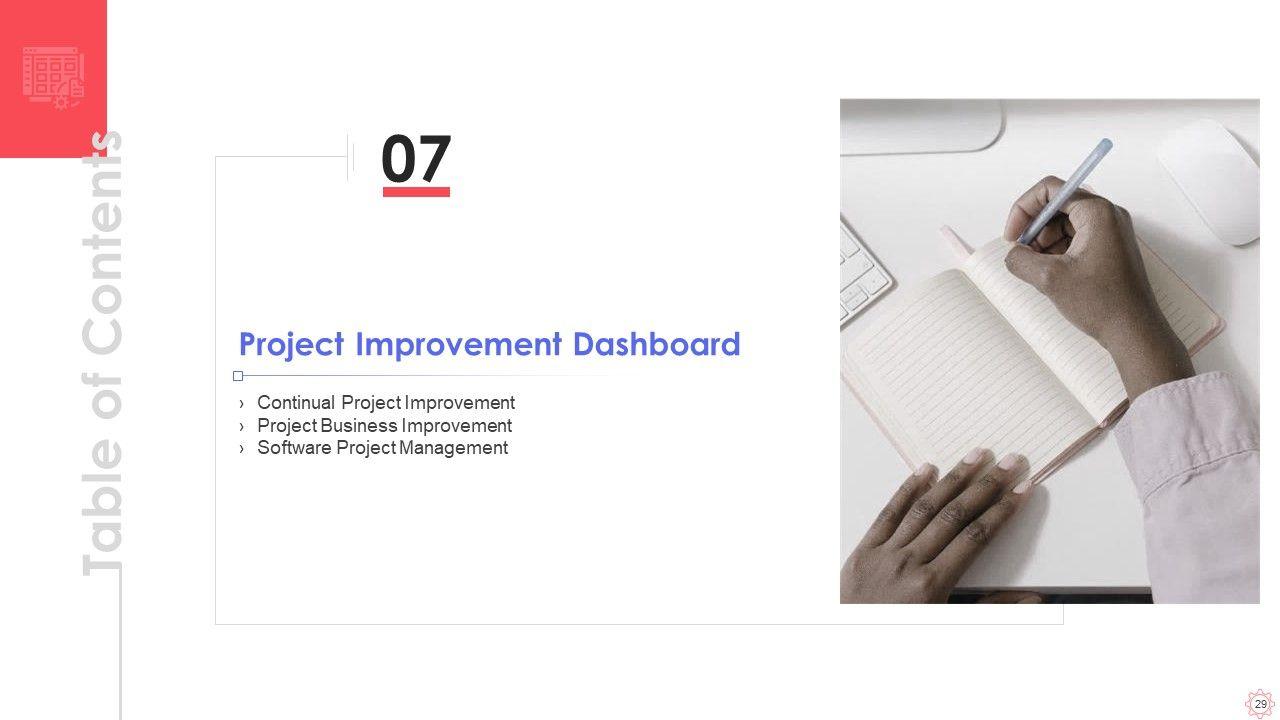 Table of Contents

07

Project Improvement Dashboard

› Continual Project Improvement
› Project Business Improvement
› Software Project Management

29